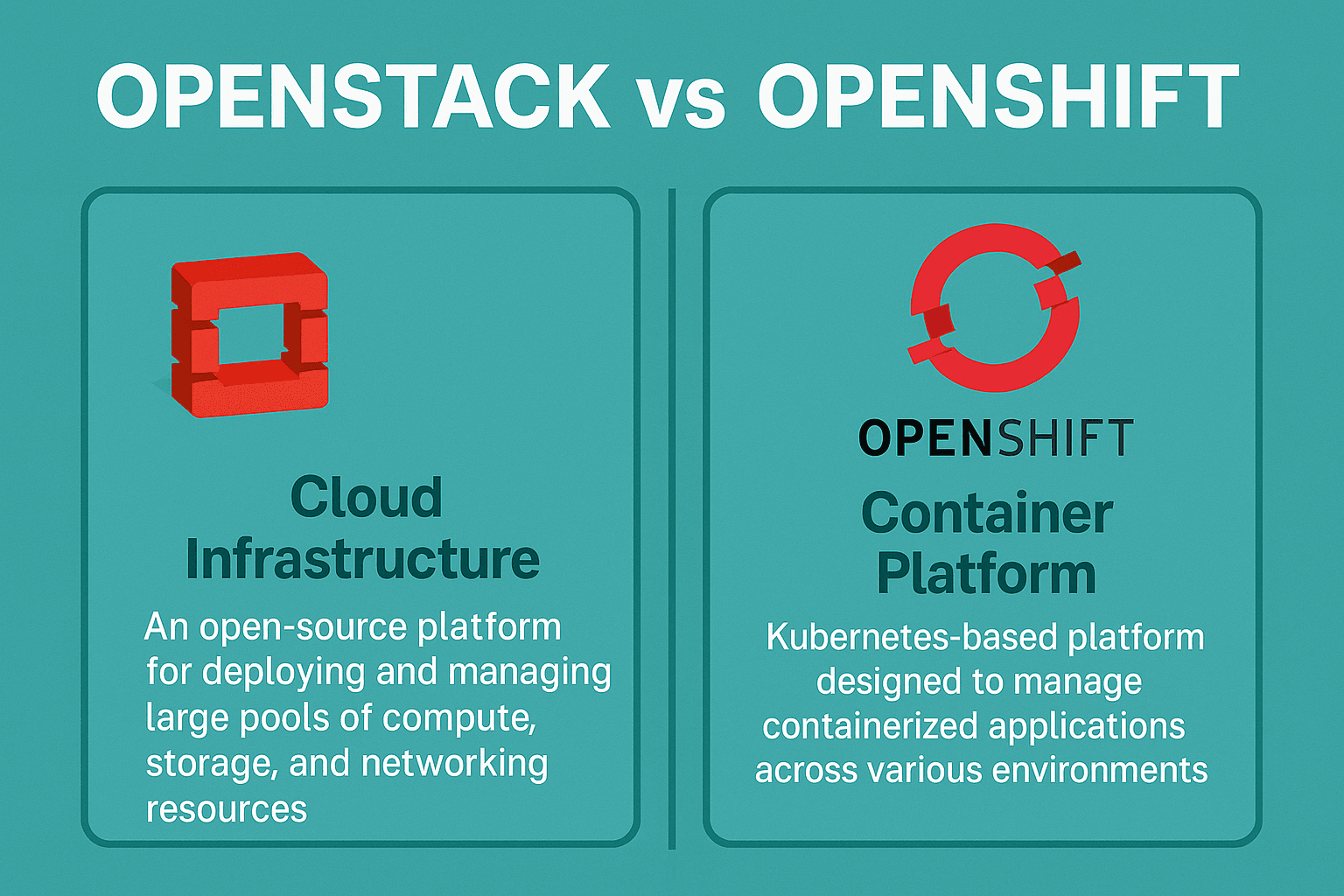 OPENSTACK vs OPENSHIFT

Cloud Infrastructure

An open-source platform for deploying and managing large pools of compute, storage, and networking resources

OPENSHIFT

Container Platform

Kubernetes-based platform designed to manage containerized applications across various environments